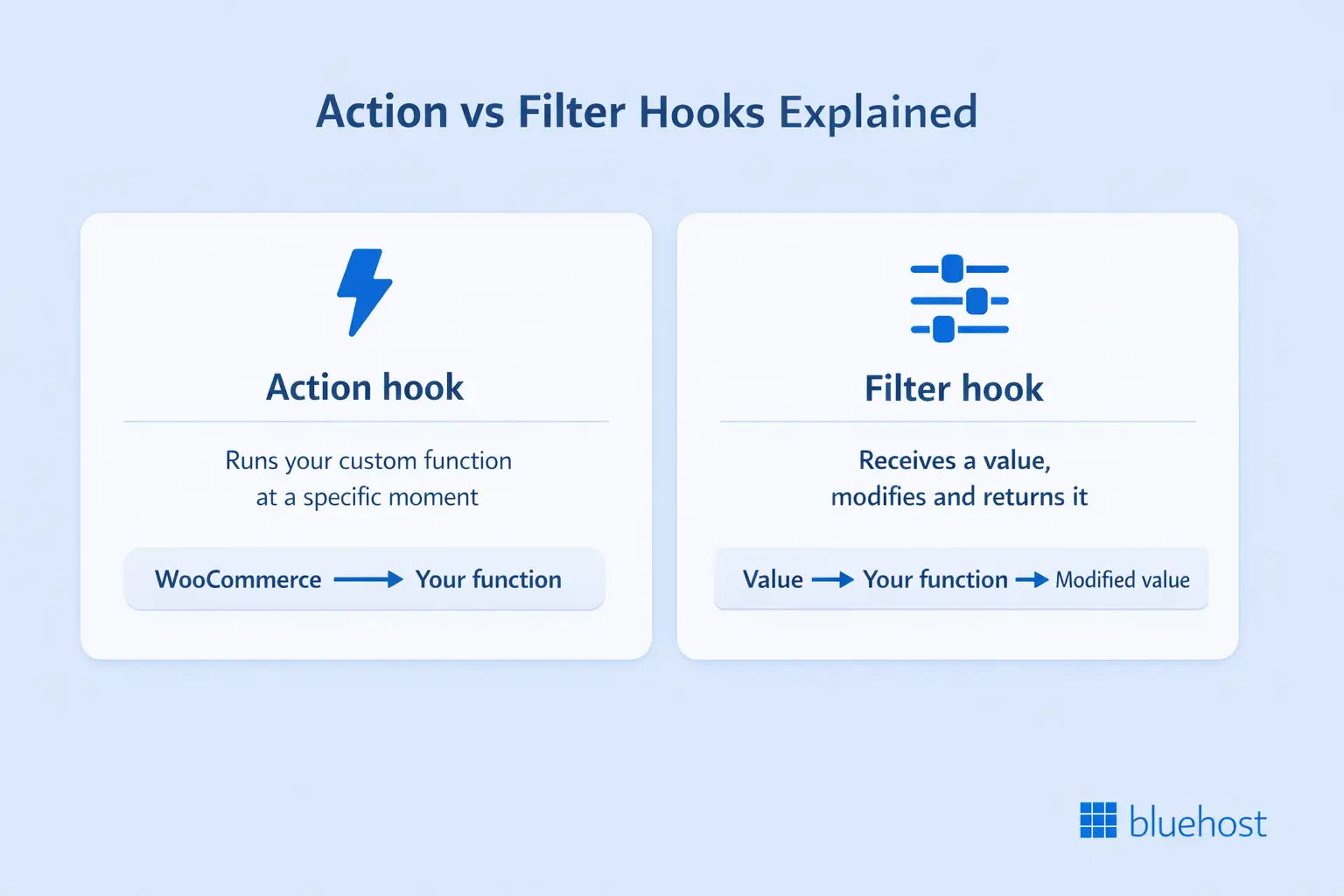 Action vs Filter Hooks Explained

Action hook

Runs your custom function at a specific moment

WooCommerce → Your function

Filter hook

Receives a value, modifies and returns it

Value → Your function → Modified value

bluehost